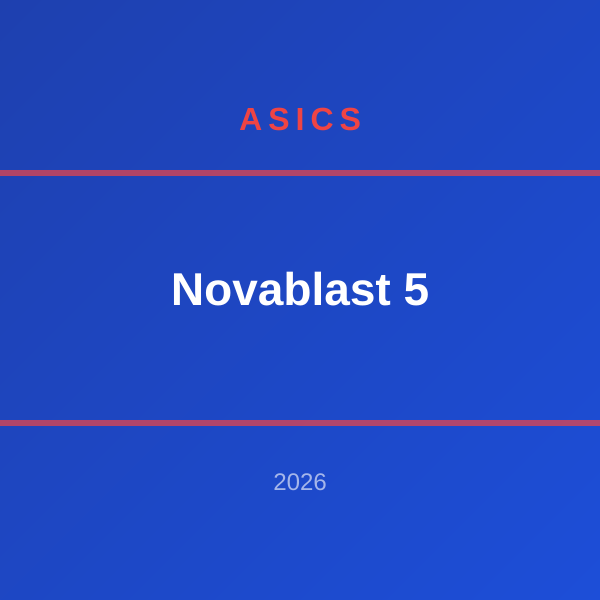 ASICS

Novablast 5

2026